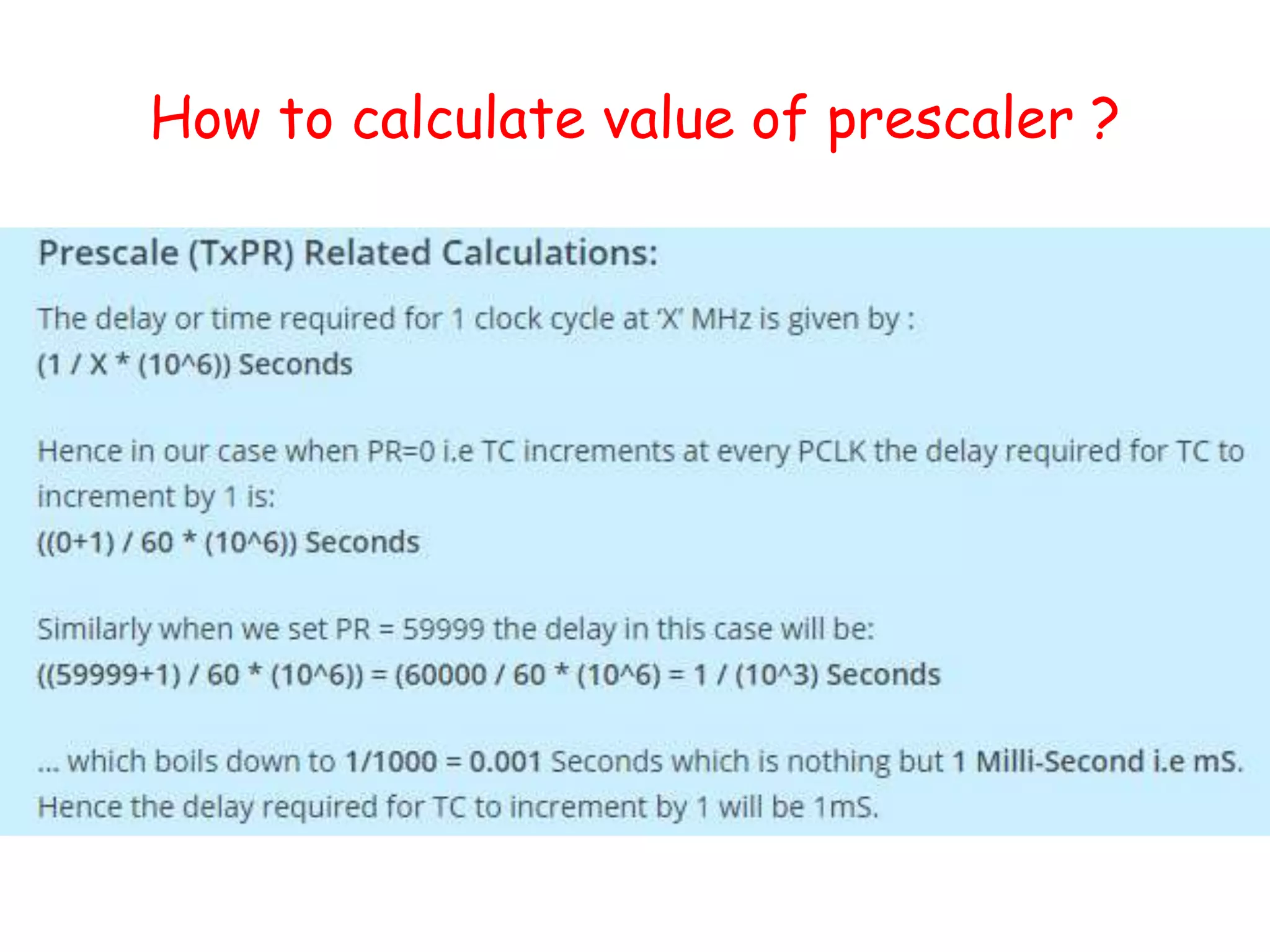 How to calculate value of prescaler ?

Prescale (TxPR) Related Calculations:

The delay or time required for 1 clock cycle at 'X' MHz is given by :
(1 / X * (10^6)) Seconds

Hence in our case when PR=0 i.e TC increments at every PCLK the delay required for TC to increment by 1 is:
((0+1) / 60 * (10^6)) Seconds

Similarly when we set PR = 59999 the delay in this case will be:
((59999+1) / 60 * (10^6)) = (60000 / 60 * (10^6) = 1 / (10^3) Seconds

... which boils down to 1/1000 = 0.001 Seconds which is nothing but 1 Milli-Second i.e mS. Hence the delay required for TC to increment by 1 will be 1mS.